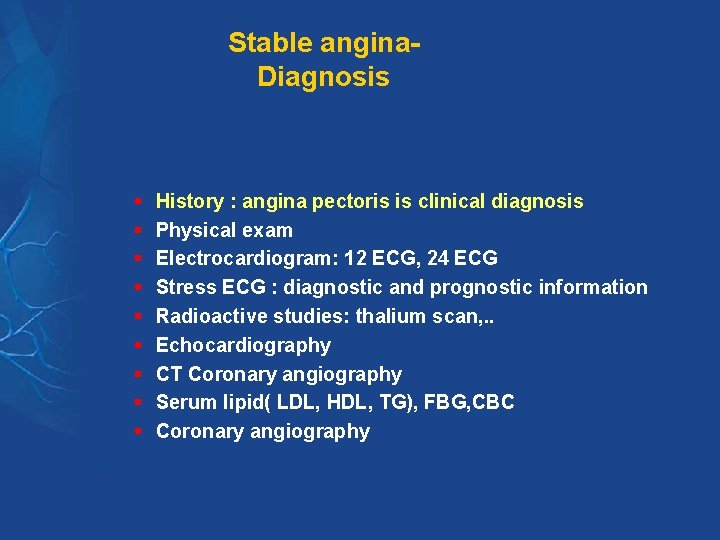 Stable angina-
Diagnosis

• History : angina pectoris is clinical diagnosis
• Physical exam
• Electrocardiogram: 12 ECG, 24 ECG
• Stress ECG : diagnostic and prognostic information
• Radioactive studies: thalium scan,..
• Echocardiography
• CT Coronary angiography
• Serum lipid( LDL, HDL, TG), FBG,CBC
• Coronary angiography